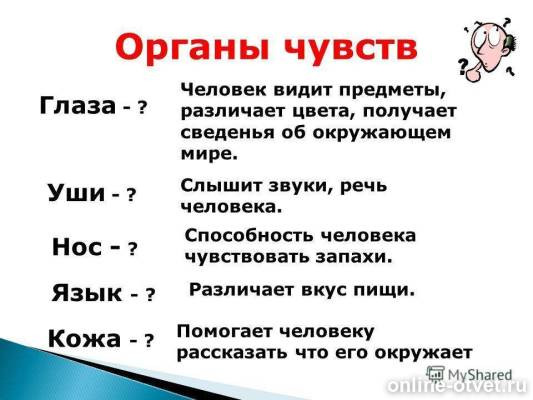 Органы чувств

Глаза - ?
Человек видит предметы, различает цвета, получает сведенья об окружающем мире.

Уши - ?
Слышит звуки, речь человека.

Нос - ?
Способность человека чувствовать запахи.

Язык - ?
Различает вкус пищи.

Кожа - ?
Помогает человеку рассказать что его окружает

MyShared
online-otvet.ru